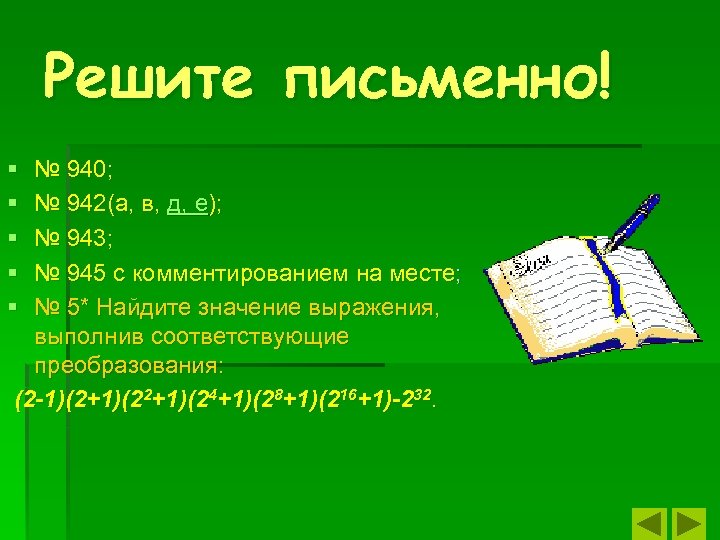 Решите письменно!

- № 940;
- № 942(а, в, д, е);
- № 943;
- № 945 с комментированием на месте;
- № 5* Найдите значение выражения, выполнив соответствующие преобразования:

$(2-1)(2+1)(2^2+1)(2^4+1)(2^8+1)(2^{16}+1)-2^{32}$.